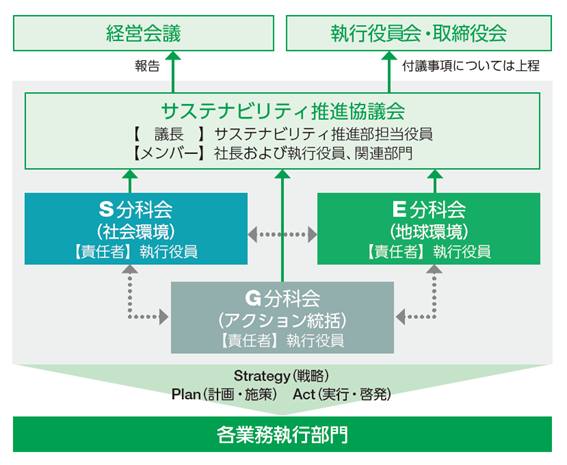 経営会議

執行役員会・取締役会

報告

付議事項については上程

サステナビリティ推進協議会
【　議長　】サステナビリティ推進部担当役員
【メンバー】社長および執行役員、関連部門

S分科会
(社会環境)
【責任者】執行役員

E分科会
(地球環境)
【責任者】執行役員

G分科会
(アクション統括)
【責任者】執行役員

Strategy(戦略)
Plan(計画・施策)　Act(実行・啓発)

各業務執行部門